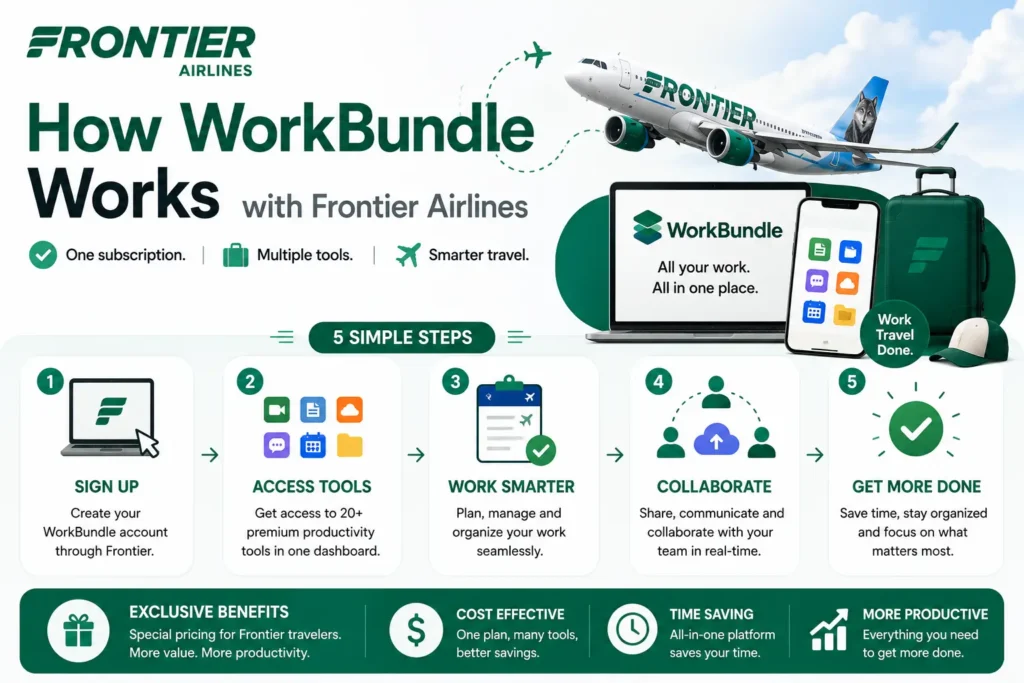 FRONTIER
AIRLINES

How WorkBundle Works with Frontier Airlines

One subscription. | Multiple tools. | Smarter travel.

FRONTIER

WorkBundle
All your work.
All in one place.

Work Travel Done.

5 SIMPLE STEPS

1
SIGN UP
Create your WorkBundle account through Frontier.

2
ACCESS TOOLS
Get access to 20+ premium productivity tools in one dashboard.

3
WORK SMARTER
Plan, manage and organize your work seamlessly.

4
COLLABORATE
Share, communicate and collaborate with your team in real-time.

5
GET MORE DONE
Save time, stay organized and focus on what matters most.

EXCLUSIVE BENEFITS
Special pricing for Frontier travelers. More value. More productivity.

COST EFFECTIVE
One plan, many tools, better savings.

TIME SAVING
All-in-one platform saves your time.

MORE PRODUCTIVE
Everything you need to get more done.